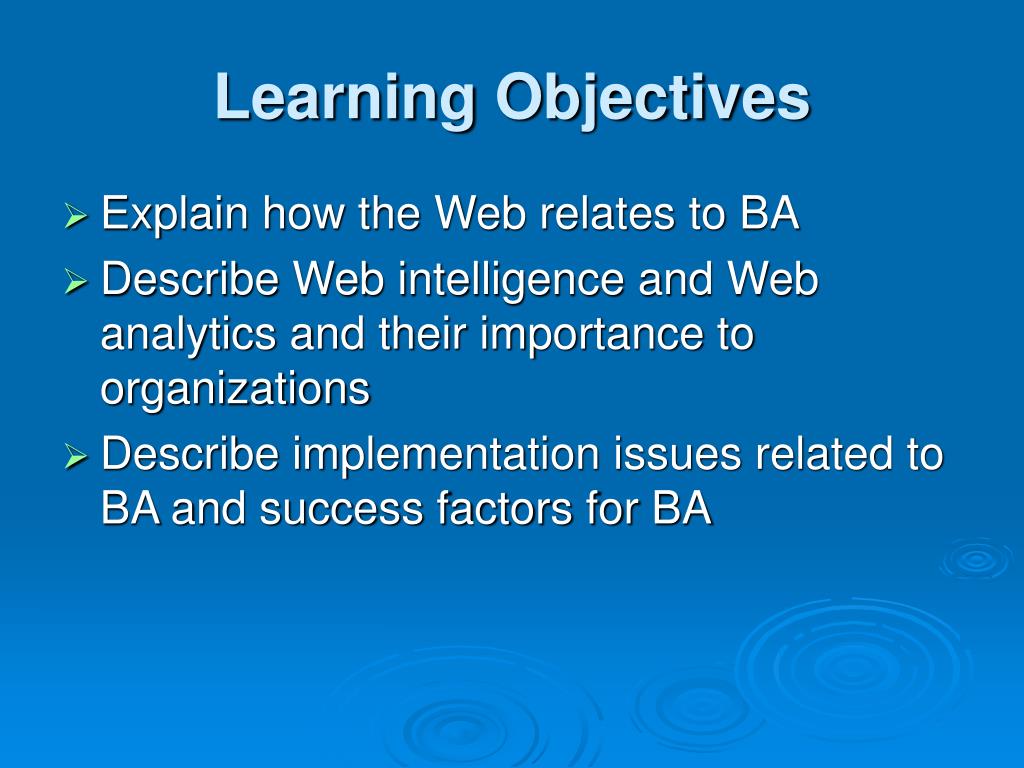 Learning Objectives

➢ Explain how the Web relates to BA

➢ Describe Web intelligence and Web analytics and their importance to organizations

➢ Describe implementation issues related to BA and success factors for BA